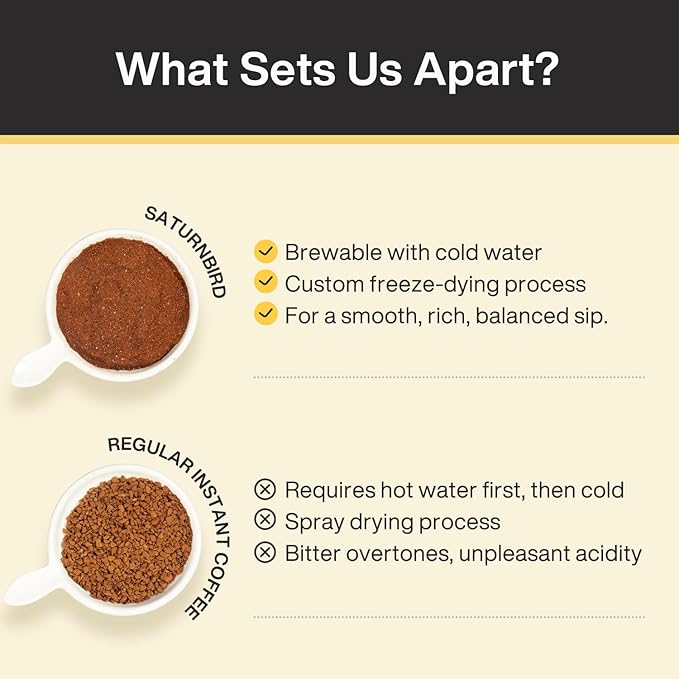 What Sets Us Apart?

SATURNBIRD

Brewable with cold water
Custom freeze-dying process
For a smooth, rich, balanced sip.

REGULAR INSTANT COFFEE

Requires hot water first, then cold
Spray drying process
Bitter overtones, unpleasant acidity